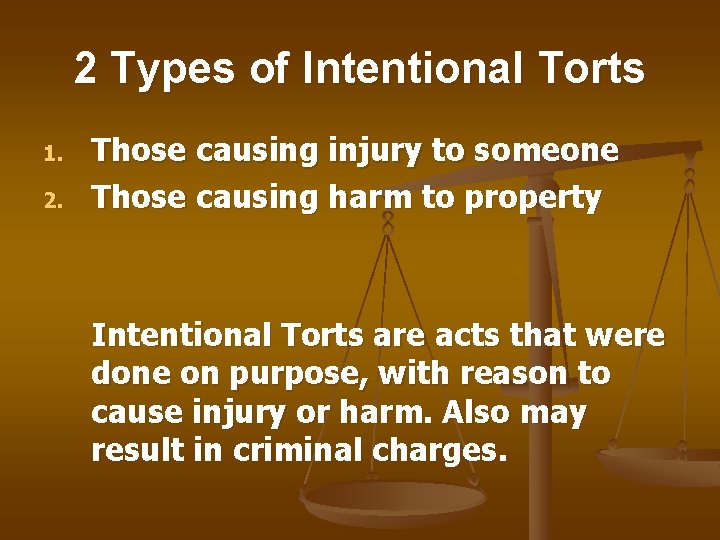 2 Types of Intentional Torts

1. Those causing injury to someone
2. Those causing harm to property

Intentional Torts are acts that were done on purpose, with reason to cause injury or harm. Also may result in criminal charges.